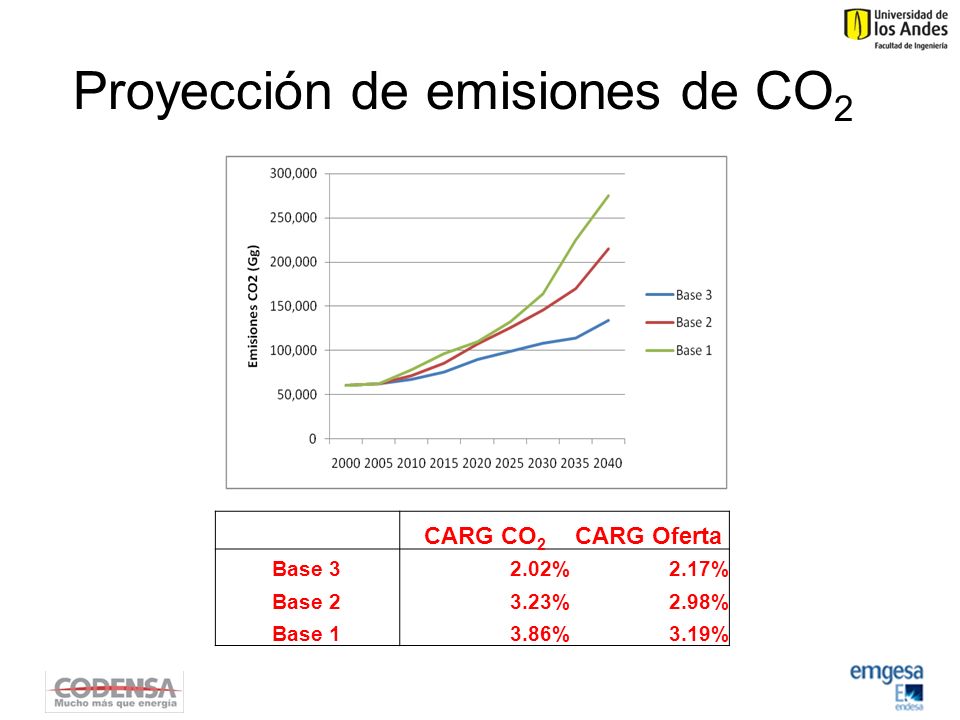 Universidad de los Andes
Facultad de Ingeniería

Proyección de emisiones de $CO_2$

300,000
250,000
200,000
150,000
100,000
50,000
0

Emisiones CO2 (Gg)

2000 2005 2010 2015 2020 2025 2030 2035 2040

Base 3
Base 2
Base 1

| | CARG $CO_2$ | CARG Oferta |
|---|---|---|
| Base 3 | 2.02% | 2.17% |
| Base 2 | 3.23% | 2.98% |
| Base 1 | 3.86% | 3.19% |

CODENSA
Mucho más que energía

emgesa
endesa